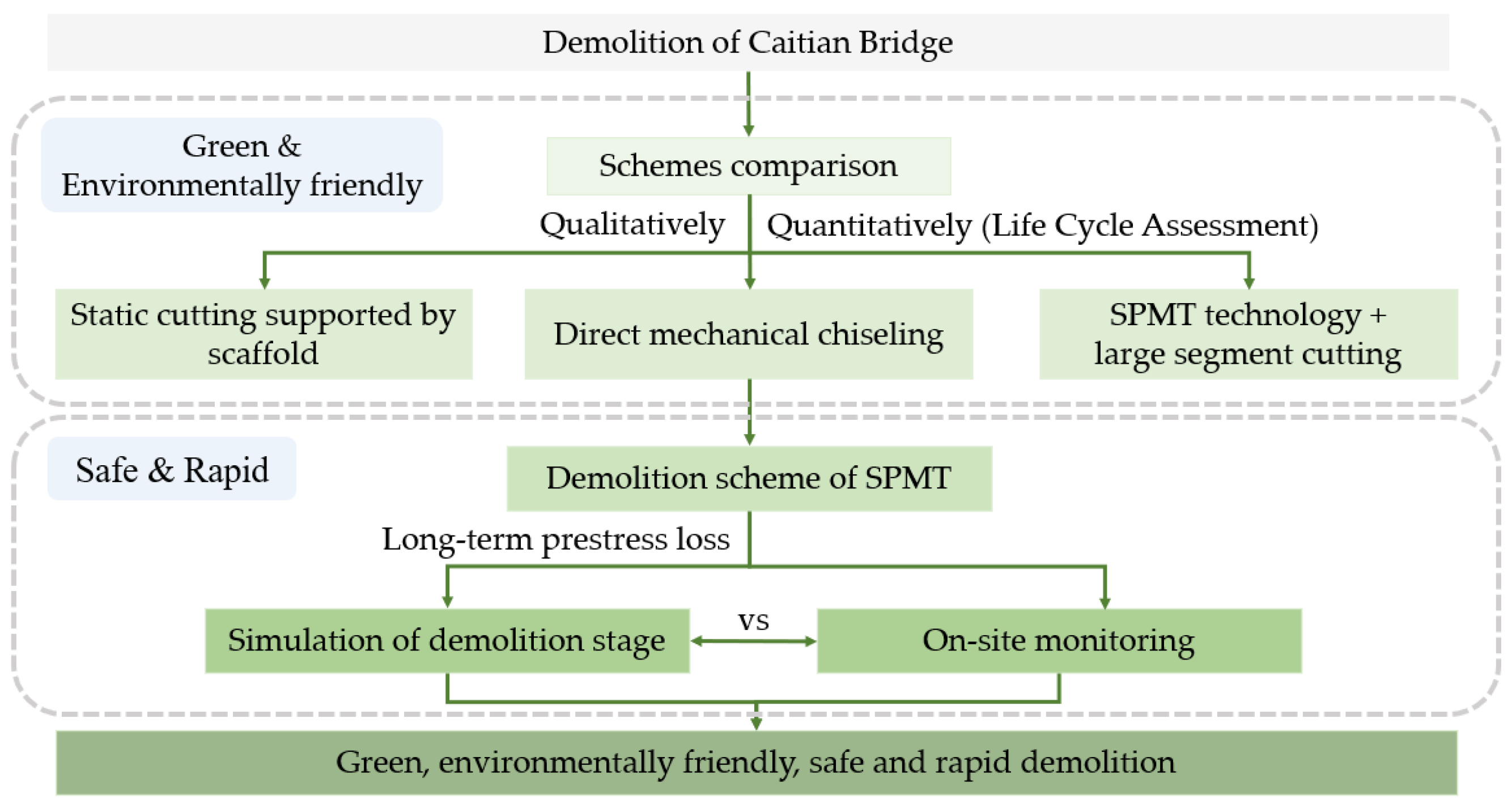 Demolition of Caitian Bridge

Green & Environmentally friendly

Schemes comparison

Qualitatively

Quantitatively (Life Cycle Assessment)

Static cutting supported by scaffold

Direct mechanical chiseling

SPMT technology + large segment cutting

Safe & Rapid

Demolition scheme of SPMT

Long-term prestress loss

Simulation of demolition stage

vs

On-site monitoring

Green, environmentally friendly, safe and rapid demolition